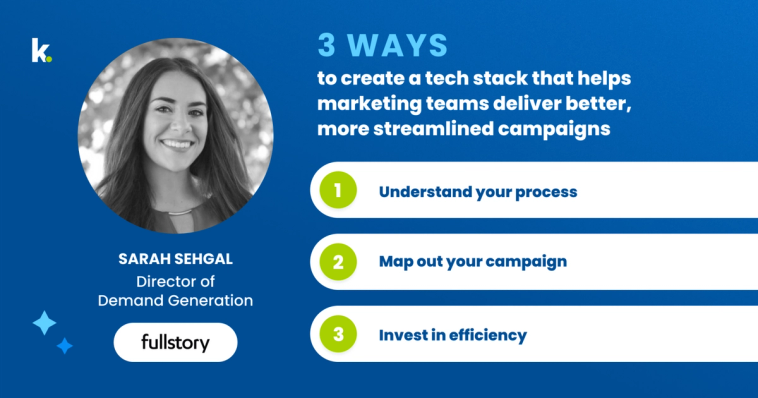 k.

SARAH SEHGAL
Director of Demand Generation

fullstory

3 WAYS
to create a tech stack that helps marketing teams deliver better, more streamlined campaigns

1 Understand your process

2 Map out your campaign

3 Invest in efficiency